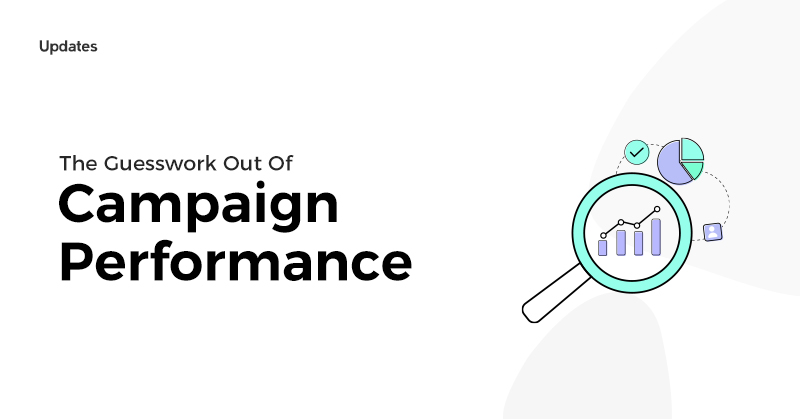 Updates

The Guesswork Out Of

Campaign Performance